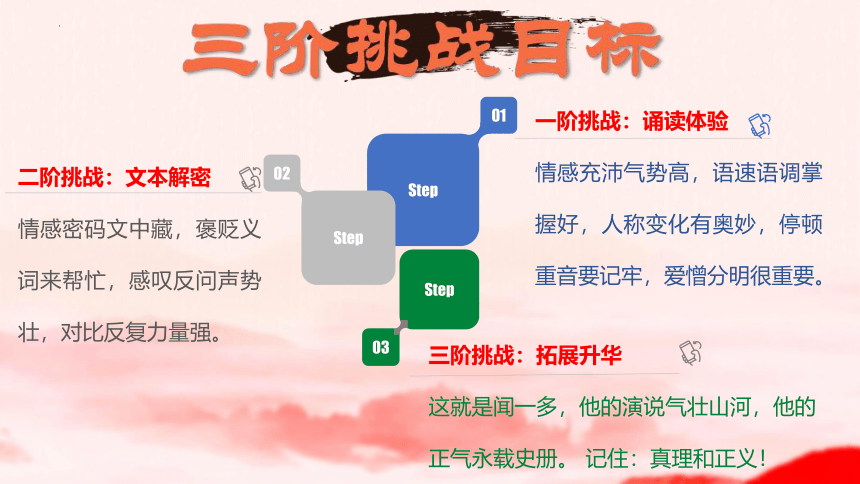 三阶挑战目标

01
一阶挑战：诵读体验

情感充沛气势高，语速语调掌握好，人称变化有奥妙，停顿重音要记牢，爱憎分明很重要。

02
二阶挑战：文本解密

情感密码文中藏，褒贬义词来帮忙，感叹反问声势壮，对比反复力量强。

Step

Step

Step

03
三阶挑战：拓展升华

这就是闻一多，他的演说气壮山河，他的正气永载史册。 记住：真理和正义！